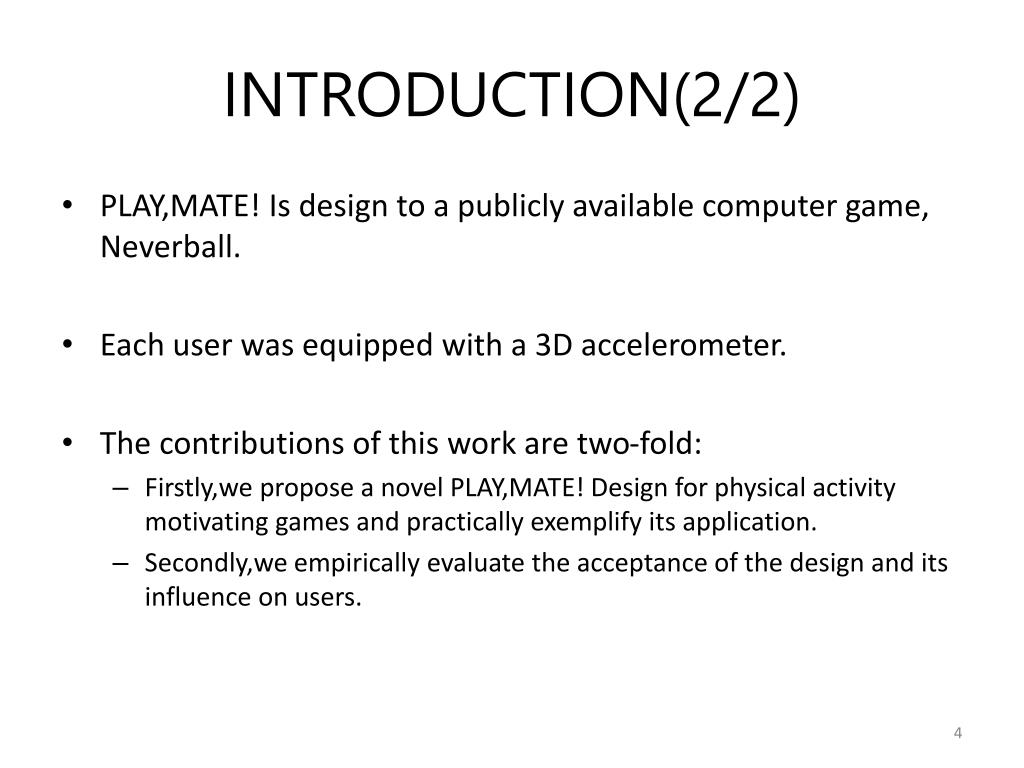 INTRODUCTION(2/2)

• PLAY,MATE! Is design to a publicly available computer game, Neverball.

• Each user was equipped with a 3D accelerometer.

• The contributions of this work are two-fold:
– Firstly,we propose a novel PLAY,MATE! Design for physical activity motivating games and practically exemplify its application.
– Secondly,we empirically evaluate the acceptance of the design and its influence on users.

4